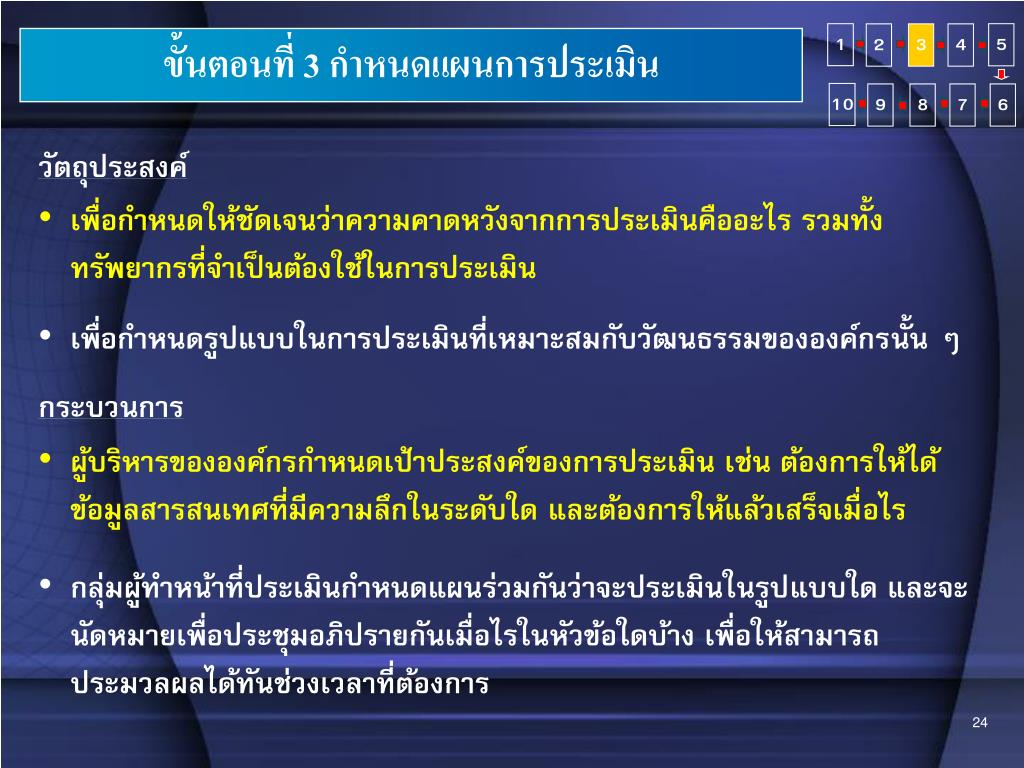 ขั้นตอนที่ 3 กำหนดแผนการประเมิน

1 2 3 4 5
10 9 8 7 6

วัตถุประสงค์

• เพื่อกำหนดให้ชัดเจนว่าความคาดหวังจากการประเมินคืออะไร รวมทั้งทรัพยากรที่จำเป็นต้องใช้ในการประเมิน

• เพื่อกำหนดรูปแบบในการประเมินที่เหมาะสมกับวัฒนธรรมขององค์กรนั้น ๆ

กระบวนการ

• ผู้บริหารขององค์กรกำหนดเป้าประสงค์ของการประเมิน เช่น ต้องการให้ได้ข้อมูลสารสนเทศที่มีความลึกในระดับใด และต้องการให้แล้วเสร็จเมื่อไร

• กลุ่มผู้ทำหน้าที่ประเมินกำหนดแผนร่วมกันว่าจะประเมินในรูปแบบใด และจะนัดหมายเพื่อประชุมอภิปรายกันเมื่อไรในหัวข้อใดบ้าง เพื่อให้สามารถประมวลผลได้ทันช่วงเวลาที่ต้องการ

24